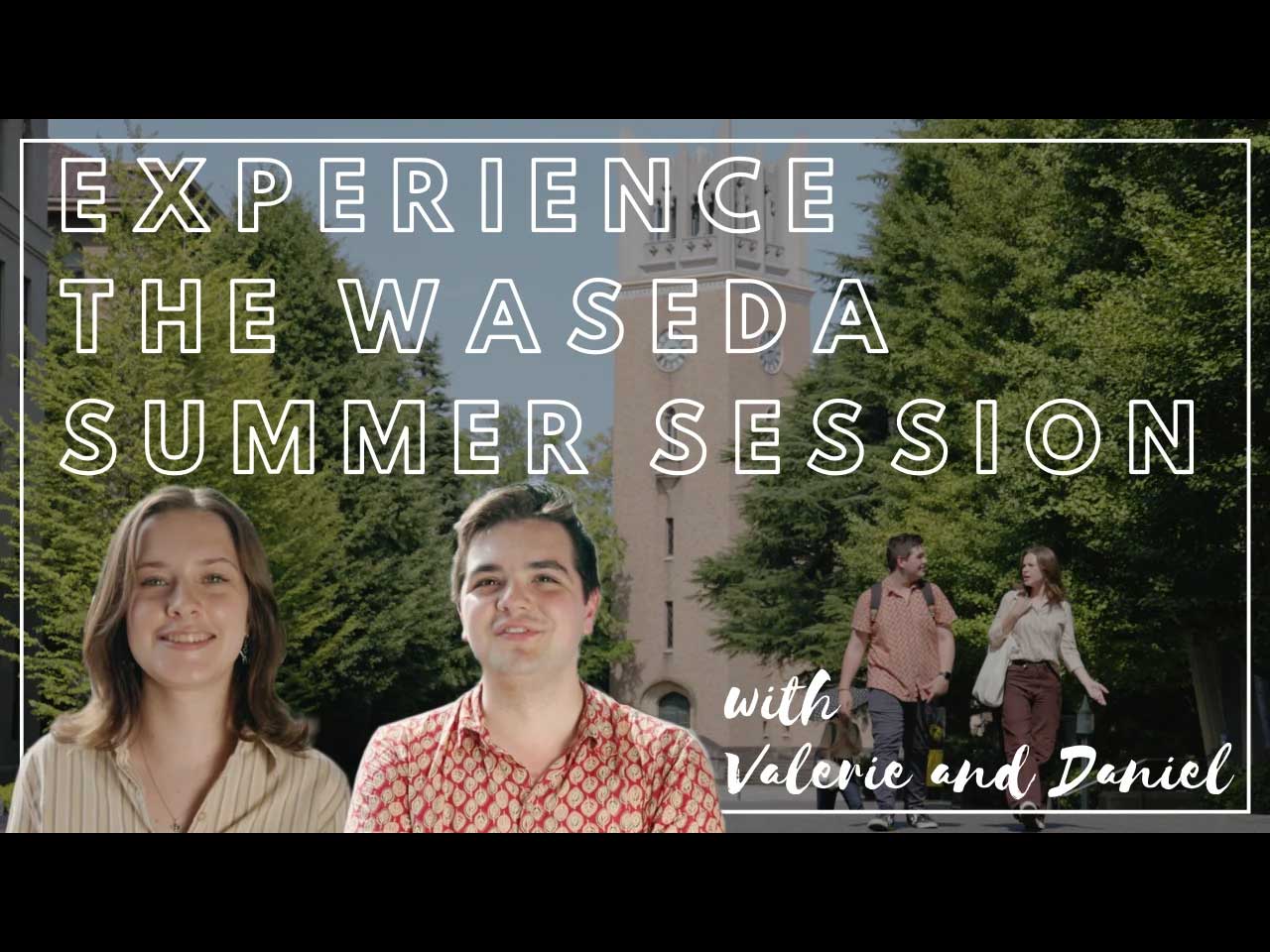 EXPERIENCE
THE WASEDA
SUMMER SESSION

with
Valerie and Daniel